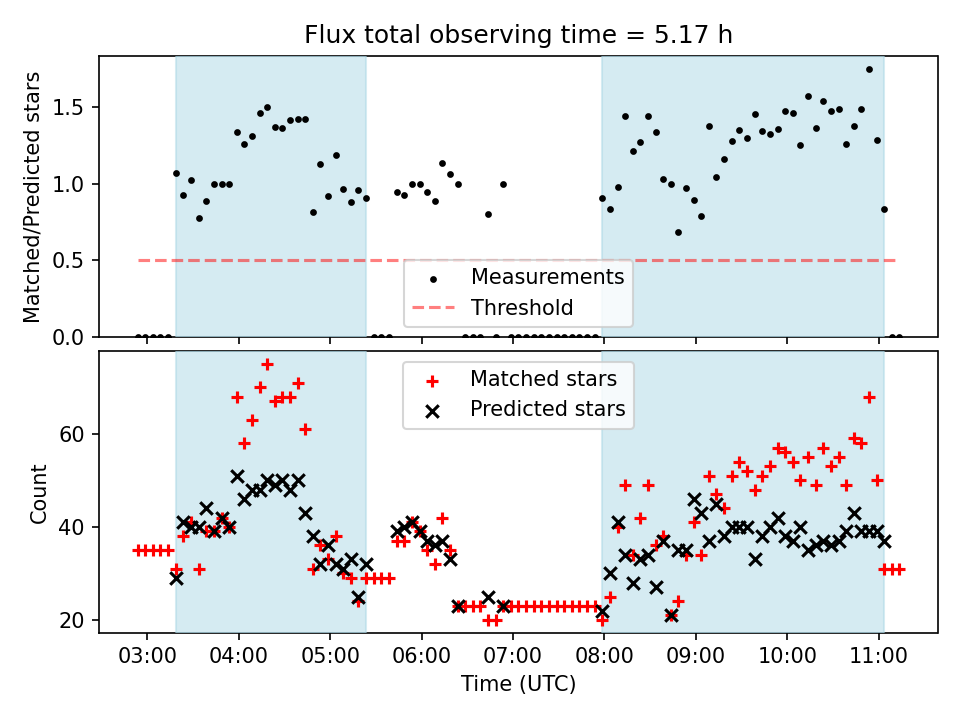 Flux total observing time = 5.17 h

Matched/Predicted stars
1.5
1.0
0.5
0.0

Measurements
Threshold

Matched stars
Predicted stars

Count
60
40
20

03:00
04:00
05:00
06:00
07:00
08:00
09:00
10:00
11:00
Time (UTC)